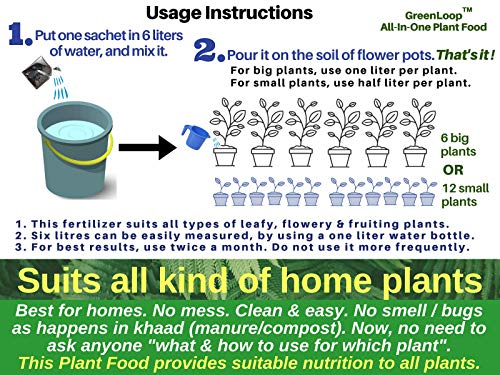 Usage Instructions

GreenLoop™
All-In-One Plant Food

1. Put one sachet in 6 liters of water, and mix it.

2. Pour it on the soil of flower pots. That's it!
For big plants, use one liter per plant.
For small plants, use half liter per plant.

6 big plants
OR
12 small plants

1. This fertilizer suits all types of leafy, flowery & fruiting plants.
2. Six litres can be easily measured, by using a one liter water bottle.
3. For best results, use twice a month. Do not use it more frequently.

Suits all kind of home plants

Best for homes. No mess. Clean & easy. No smell / bugs as happens in khaad (manure/compost). Now, no need to ask anyone "what & how to use for which plant".
This Plant Food provides suitable nutrition to all plants.